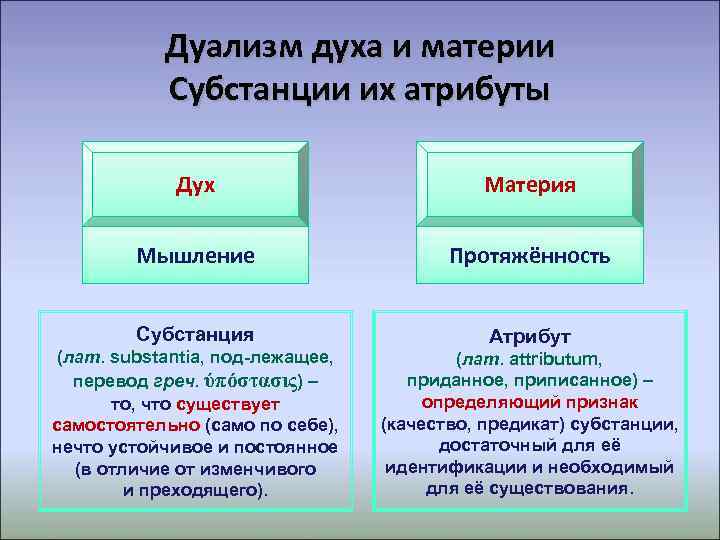 Дуализм духа и материи
Субстанции их атрибуты

Дух

Мышление

Материя

Протяжённость

Субстанция
(лат. substantia, под-лежащее, перевод греч. ὑπόστασις) – то, что существует самостоятельно (само по себе), нечто устойчивое и постоянное (в отличие от изменчивого и преходящего).

Атрибут
(лат. attributum, приданное, приписанное) – определяющий признак (качество, предикат) субстанции, достаточный для её идентификации и необходимый для её существования.